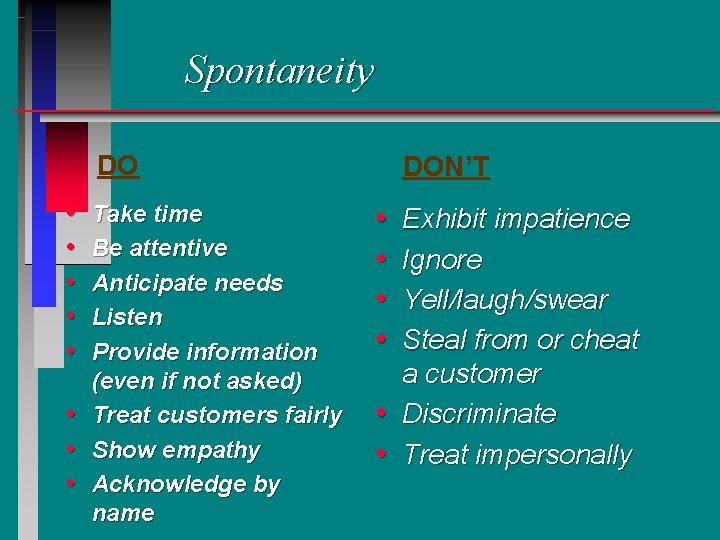 Spontaneity

DO

• Take time
• Be attentive
• Anticipate needs
• Listen
• Provide information (even if not asked)
• Treat customers fairly
• Show empathy
• Acknowledge by name

DON'T

• Exhibit impatience
• Ignore
• Yell/laugh/swear
• Steal from or cheat a customer
• Discriminate
• Treat impersonally